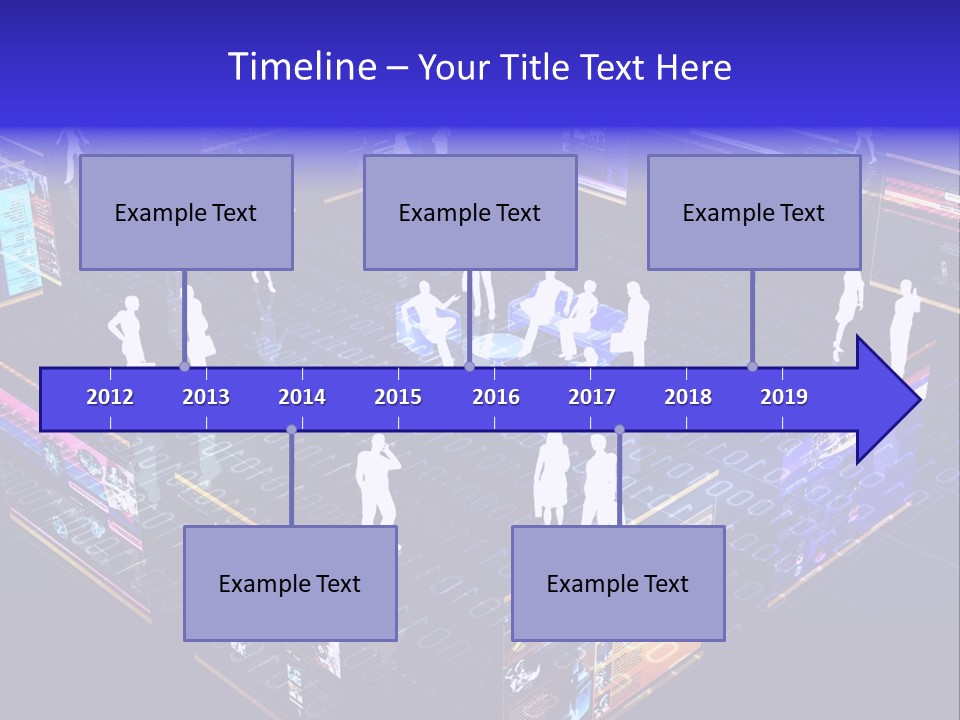 Timeline – Your Title Text Here

Example Text

Example Text

Example Text

2012 2013 2014 2015 2016 2017 2018 2019

Example Text

Example Text